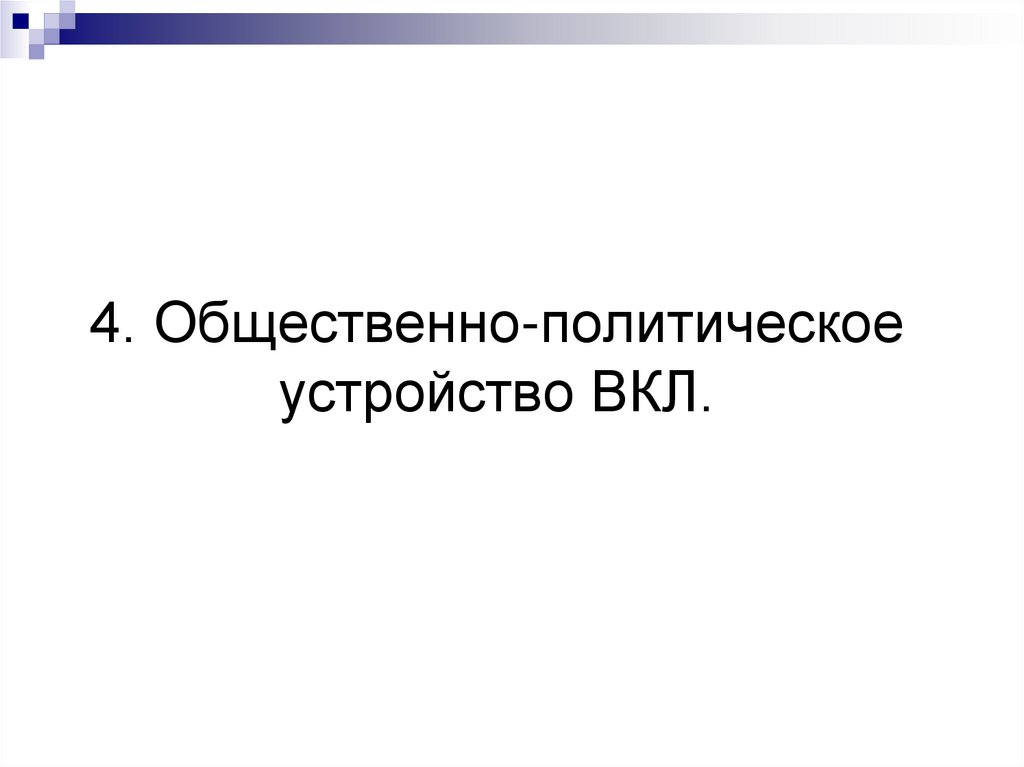 4. Общественно-политическое устройство ВКЛ.